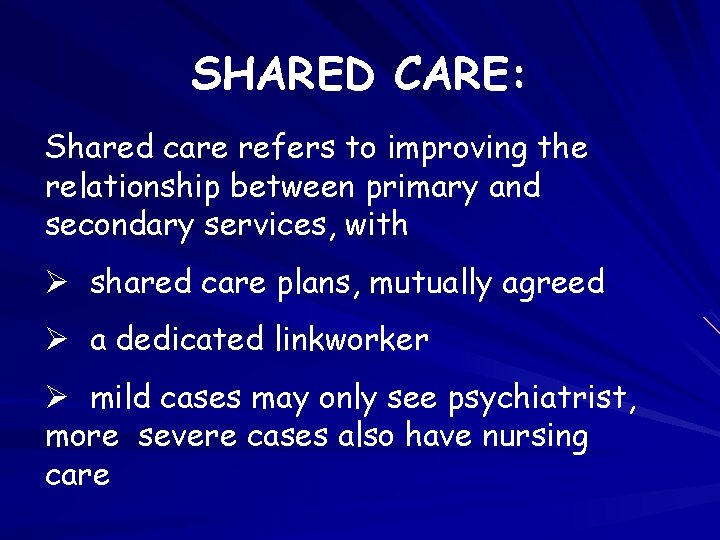 SHARED CARE:

Shared care refers to improving the relationship between primary and secondary services, with

➢ shared care plans, mutually agreed

➢ a dedicated linkworker

➢ mild cases may only see psychiatrist, more severe cases also have nursing care